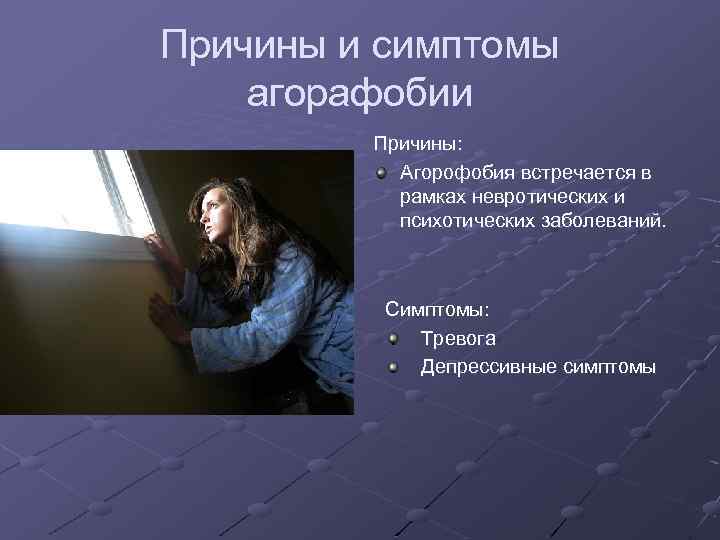 Причины и симптомы агорафобии

Причины:

Агорофобия встречается в рамках невротических и психотических заболеваний.

Симптомы:

Тревога

Депрессивные симптомы